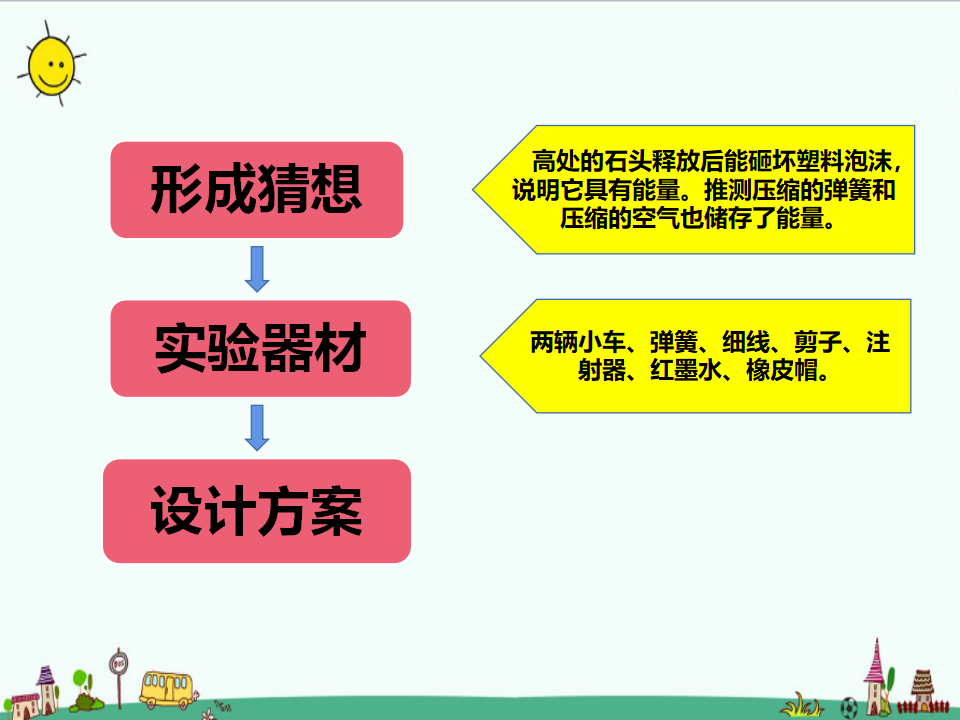 形成猜想

高处的石头释放后能砸坏塑料泡沫，说明它具有能量。推测压缩的弹簧和压缩的空气也储存了能量。

实验器材

两辆小车、弹簧、细线、剪子、注射器、红墨水、橡皮帽。

设计方案

BUS